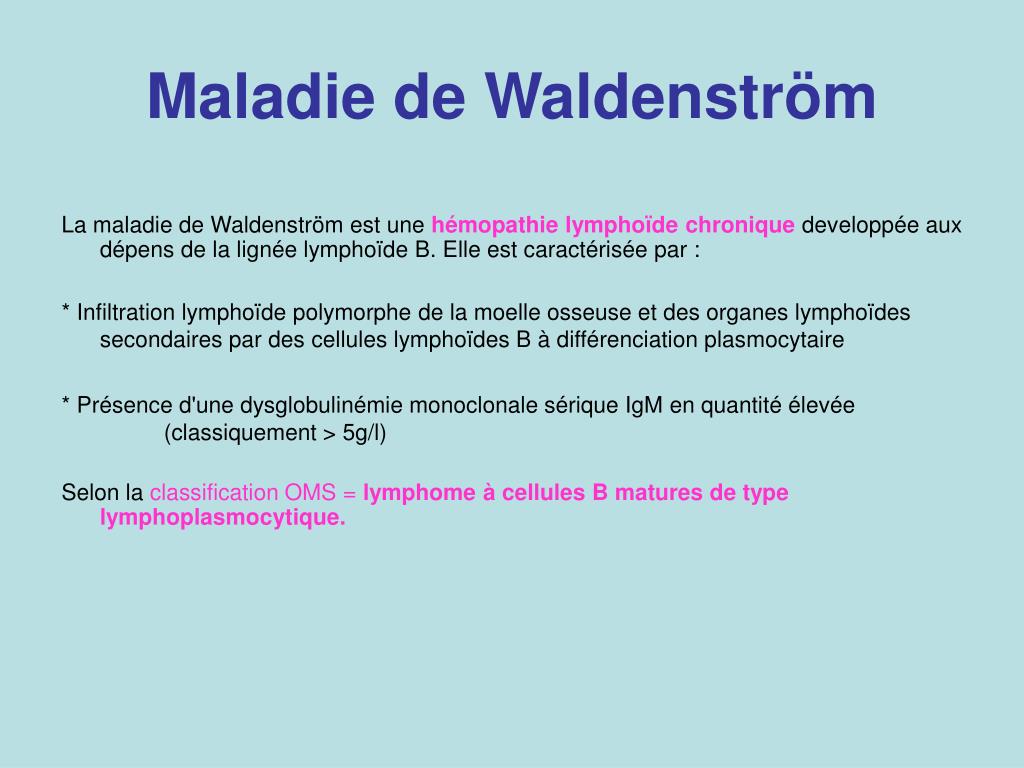 Maladie de Waldenström

La maladie de Waldenström est une hémopathie lymphoïde chronique developpée aux dépens de la lignée lymphoïde B. Elle est caractérisée par :

* Infiltration lymphoïde polymorphe de la moelle osseuse et des organes lymphoïdes secondaires par des cellules lymphoïdes B à différenciation plasmocytaire

* Présence d'une dysglobulinémie monoclonale sérique IgM en quantité élevée (classiquement > 5g/l)

Selon la classification OMS = lymphome à cellules B matures de type lymphoplasmocytique.